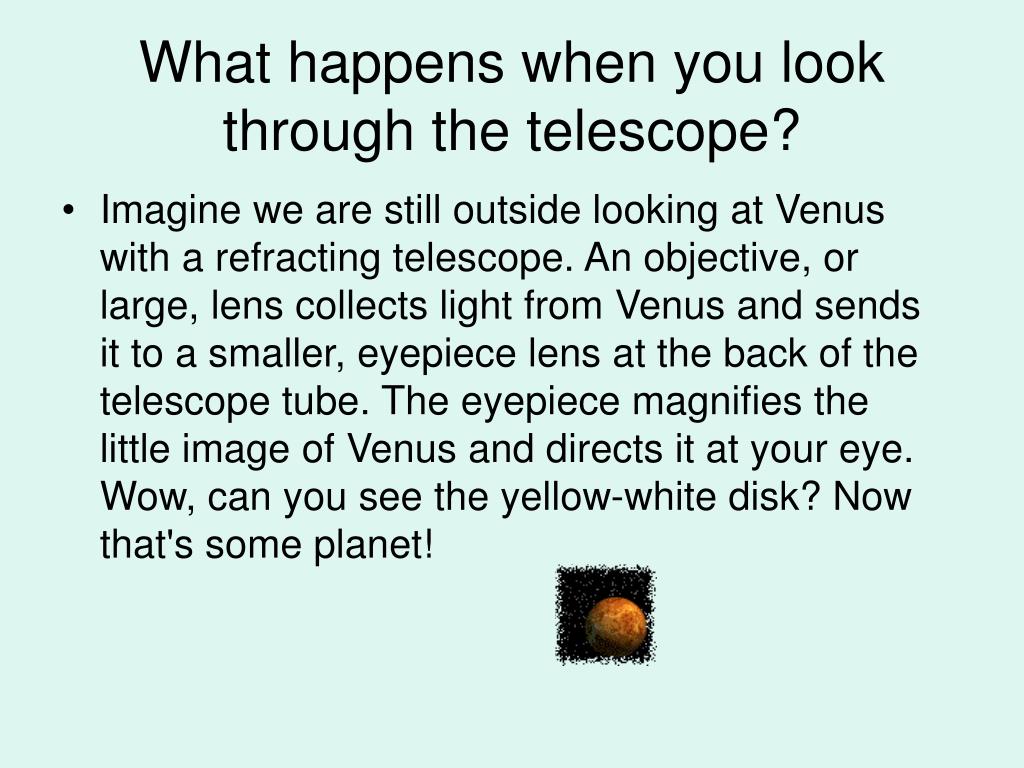 What happens when you look through the telescope?

• Imagine we are still outside looking at Venus with a refracting telescope. An objective, or large, lens collects light from Venus and sends it to a smaller, eyepiece lens at the back of the telescope tube. The eyepiece magnifies the little image of Venus and directs it at your eye. Wow, can you see the yellow-white disk? Now that's some planet!